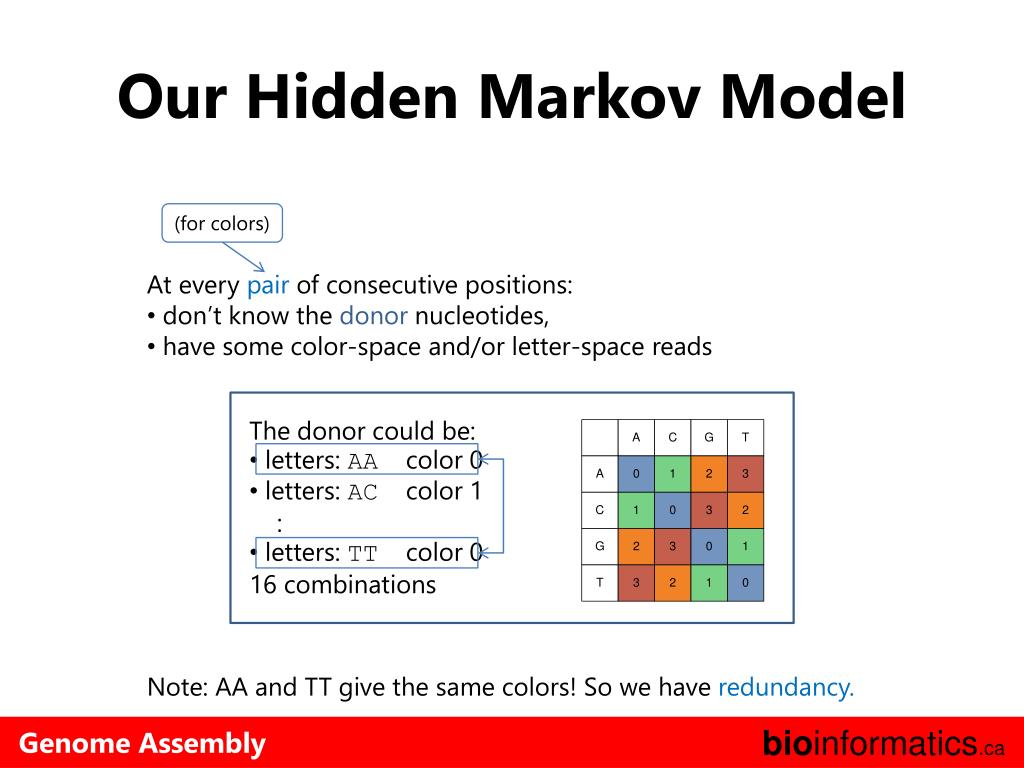 Our Hidden Markov Model

(for colors)

At every pair of consecutive positions:
• don't know the donor nucleotides,
• have some color-space and/or letter-space reads

The donor could be:
• letters: AA color 0
• letters: AC color 1
:
• letters: TT color 0
16 combinations

| | A | C | G | T |
|---|---|---|---|---|
| A | 0 | 1 | 2 | 3 |
| C | 1 | 0 | 3 | 2 |
| G | 2 | 3 | 0 | 1 |
| T | 3 | 2 | 1 | 0 |

Note: AA and TT give the same colors! So we have redundancy.

Genome Assembly

bioinformatics.ca